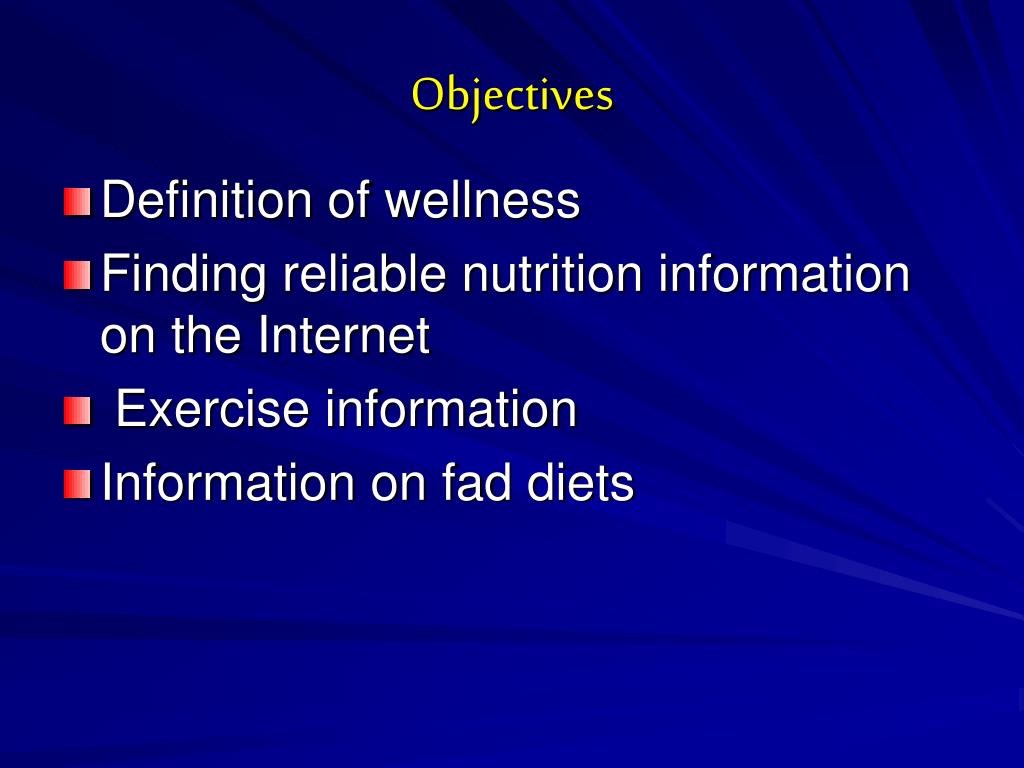 Objectives

Definition of wellness

Finding reliable nutrition information on the Internet

Exercise information

Information on fad diets